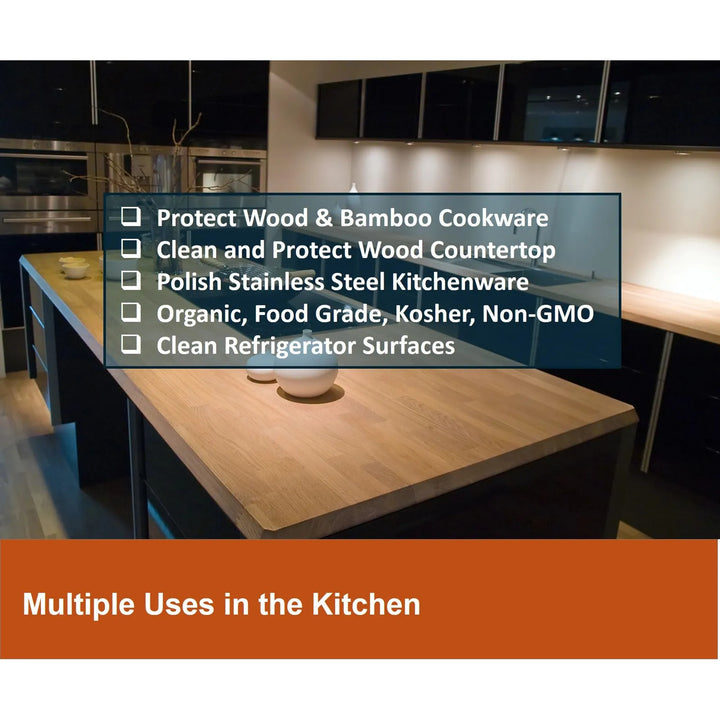 ❑ Protect Wood & Bamboo Cookware
❑ Clean and Protect Wood Countertop
❑ Polish Stainless Steel Kitchenware
❑ Organic, Food Grade, Kosher, Non-GMO
❑ Clean Refrigerator Surfaces

Multiple Uses in the Kitchen